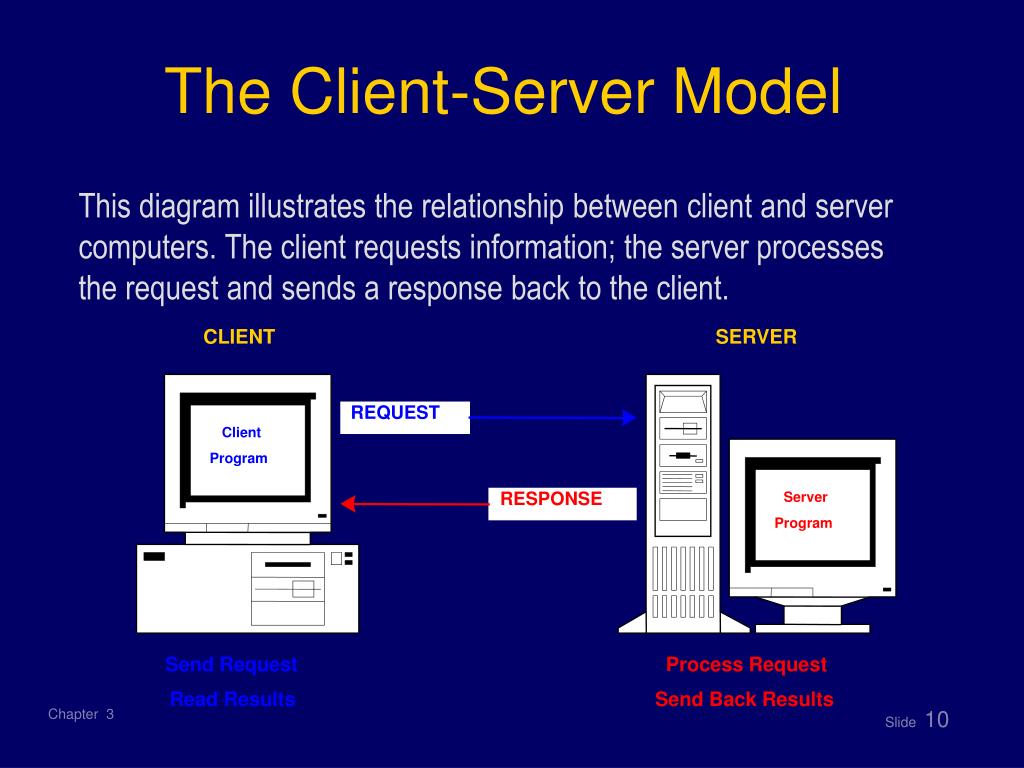 The Client-Server Model

This diagram illustrates the relationship between client and server computers. The client requests information; the server processes the request and sends a response back to the client.

CLIENT

SERVER

Client Program

REQUEST

RESPONSE

Server Program

Send Request
Read Results

Process Request
Send Back Results

Chapter 3

Slide 10